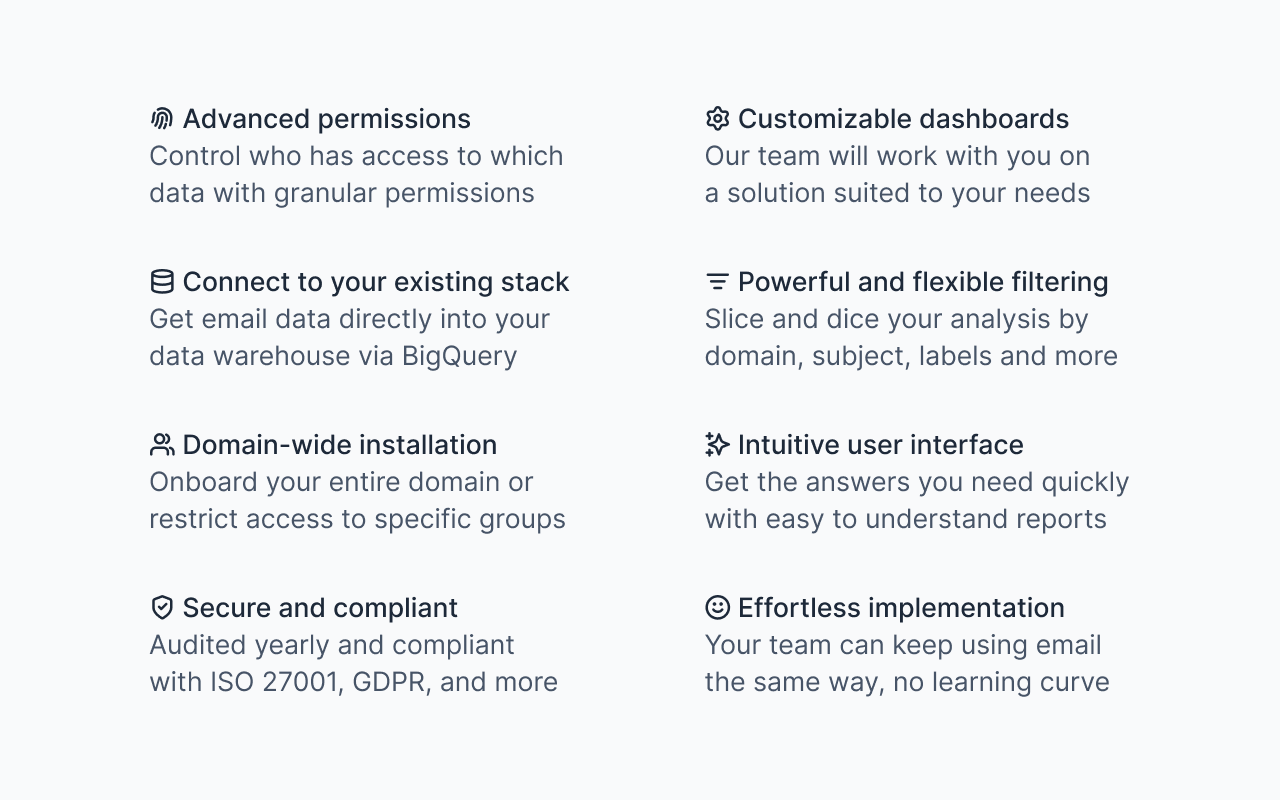 Advanced permissions
Control who has access to which data with granular permissions

Connect to your existing stack
Get email data directly into your data warehouse via BigQuery

Domain-wide installation
Onboard your entire domain or restrict access to specific groups

Secure and compliant
Audited yearly and compliant with ISO 27001, GDPR, and more

Customizable dashboards
Our team will work with you on a solution suited to your needs

Powerful and flexible filtering
Slice and dice your analysis by domain, subject, labels and more

Intuitive user interface
Get the answers you need quickly with easy to understand reports

Effortless implementation
Your team can keep using email the same way, no learning curve